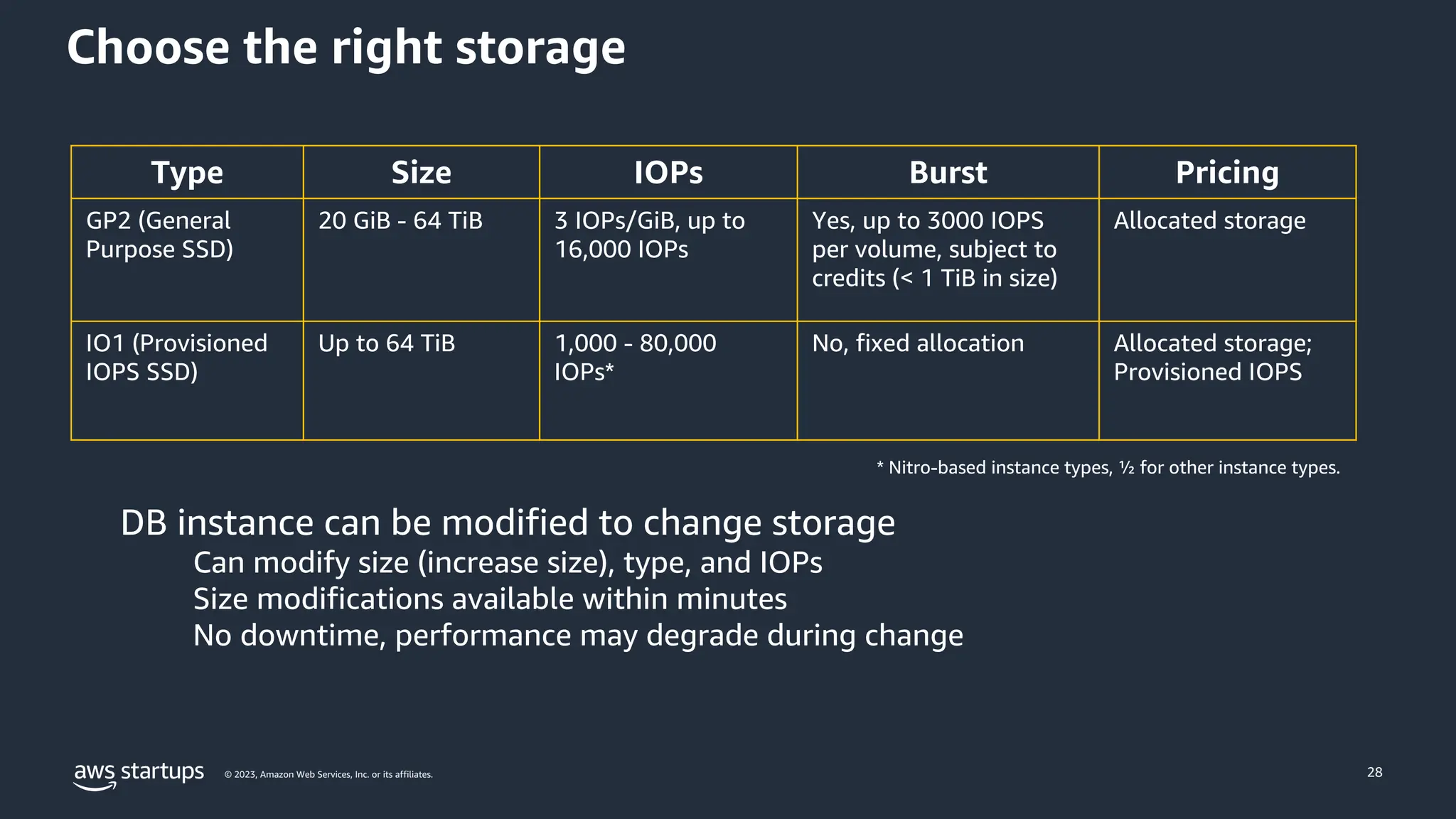 Choose the right storage

| Type | Size | IOPs | Burst | Pricing |
|---|---|---|---|---|
| GP2 (General Purpose SSD) | 20 GiB - 64 TiB | 3 IOPs/GiB, up to 16,000 IOPs | Yes, up to 3000 IOPS per volume, subject to credits (< 1 TiB in size) | Allocated storage |
| IO1 (Provisioned IOPS SSD) | Up to 64 TiB | 1,000 - 80,000 IOPs* | No, fixed allocation | Allocated storage; Provisioned IOPS |

* Nitro-based instance types, ½ for other instance types.

DB instance can be modified to change storage
Can modify size (increase size), type, and IOPs
Size modifications available within minutes
No downtime, performance may degrade during change

aws startups © 2023, Amazon Web Services, Inc. or its affiliates.

28